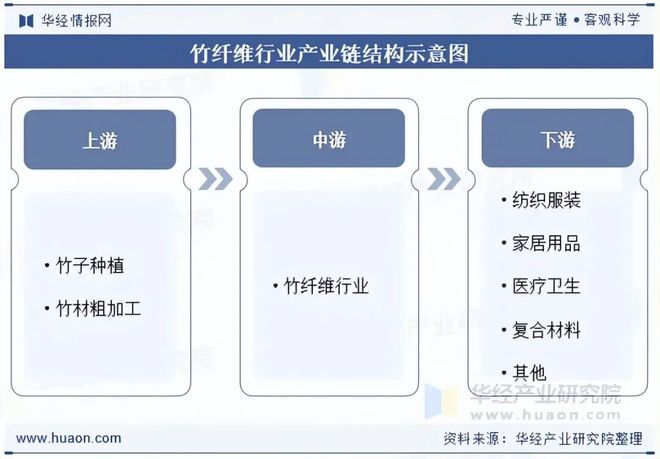 华经情报网

专业严谨 • 客观科学

竹纤维行业产业链结构示意图

上游

• 竹子种植

• 竹材粗加工

中游

• 竹纤维行业

下游

• 纺织服装

• 家居用品

• 医疗卫生

• 复合材料

• 其他

华经产业研究院
www.huaon.com

www.huaon.com

资料来源：华经产业研究院整理